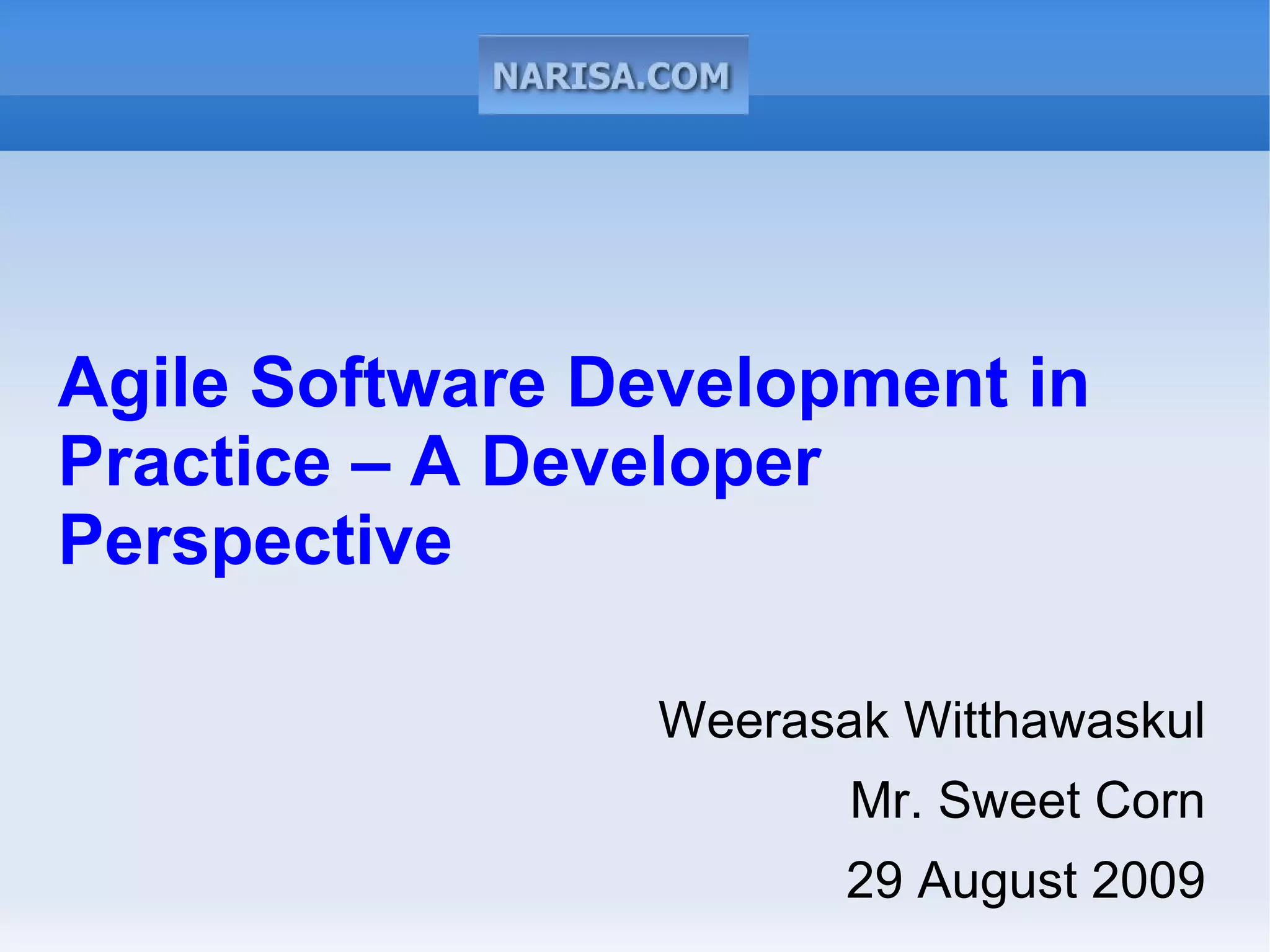 NARISA.COM

Agile Software Development in Practice – A Developer Perspective

Weerasak Witthawaskul

Mr. Sweet Corn

29 August 2009